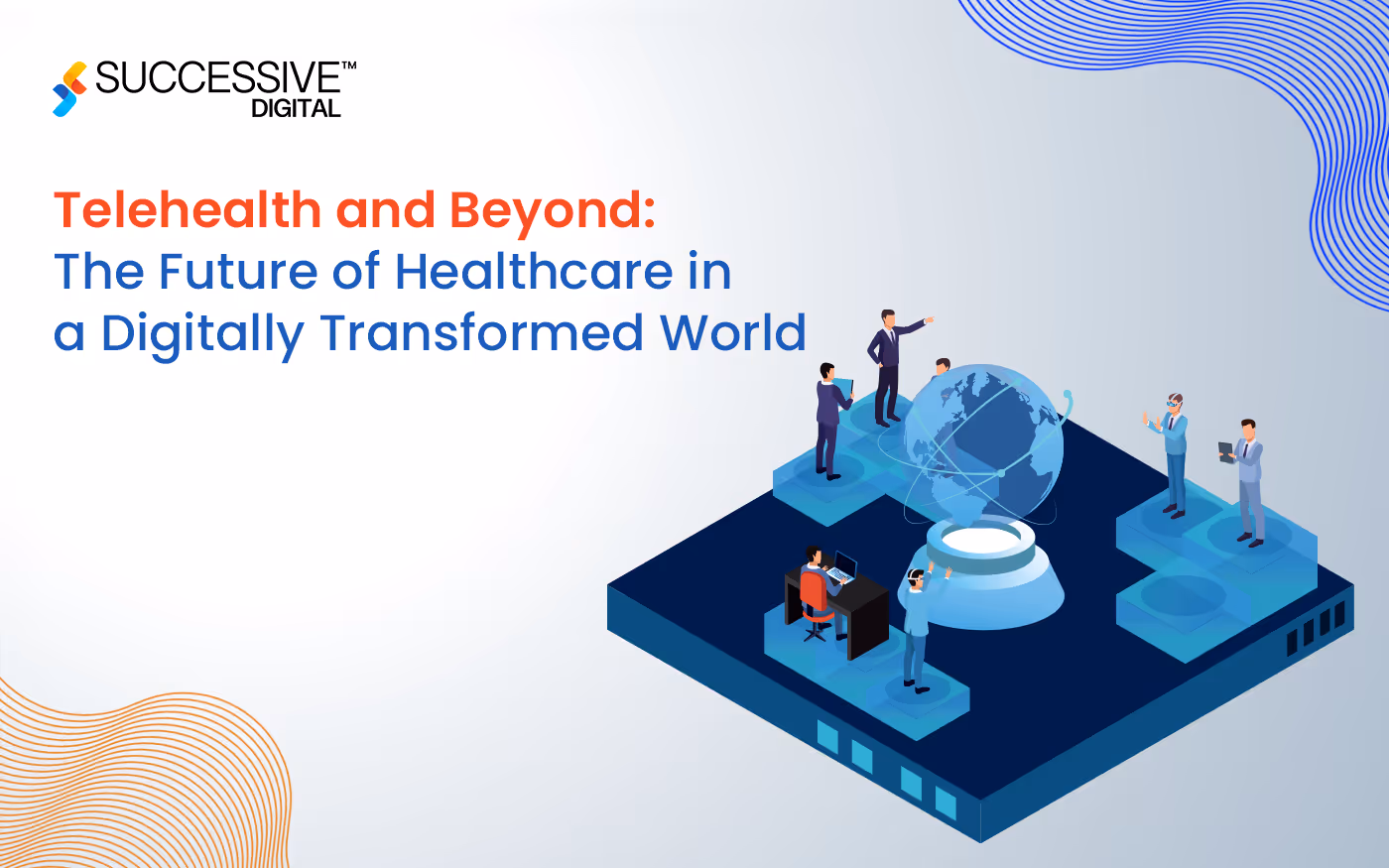 SUCCESSIVE™
DIGITAL

Telehealth and Beyond:
The Future of Healthcare in a Digitally Transformed World